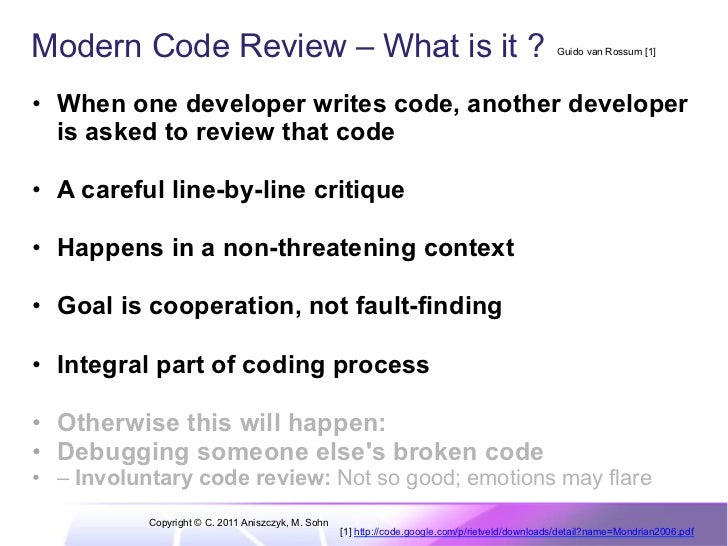 Modern Code Review – What is it ? Guido van Rossum [1]

• When one developer writes code, another developer is asked to review that code

• A careful line-by-line critique

• Happens in a non-threatening context

• Goal is cooperation, not fault-finding

• Integral part of coding process

• Otherwise this will happen:
• Debugging someone else's broken code
• – Involuntary code review: Not so good; emotions may flare

Copyright © C. 2011 Aniszczyk, M. Sohn

[1] http://code.google.com/p/rietveld/downloads/detail?name=Mondrian2006.pdf